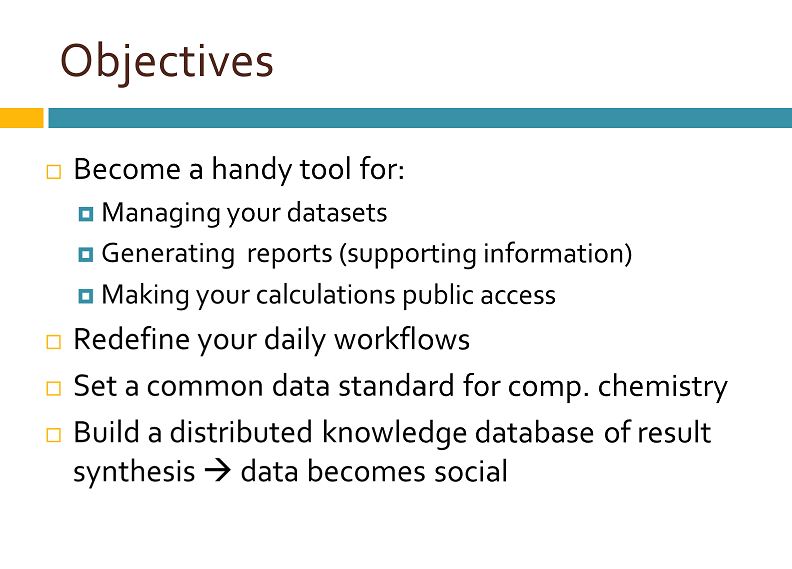 Objectives

Become a handy tool for:

Managing your datasets

Generating reports (supporting information)

Making your calculations public access

Redefine your daily workflows

Set a common data standard for comp. chemistry

Build a distributed knowledge database of result synthesis → data becomes social